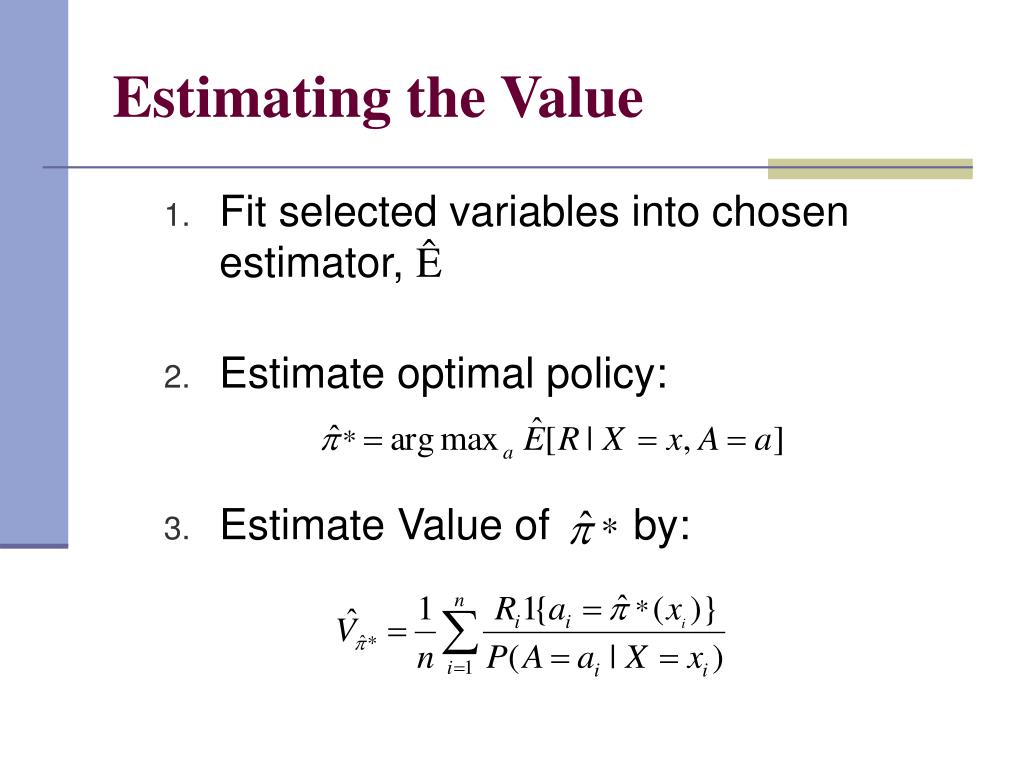 Estimating the Value

1. Fit selected variables into chosen estimator, $\hat{E}$

2. Estimate optimal policy:
$\hat{\pi}* = \arg\max_a \hat{E}[R \mid X = x, A = a]$

3. Estimate Value of $\hat{\pi}*$ by:
$\hat{V}_{\hat{\pi}*} = \frac{1}{n}\sum_{i=1}^{n} \frac{R_i 1\{a_i = \hat{\pi}*(x_i)\}}{P(A = a_i \mid X = x_i)}$